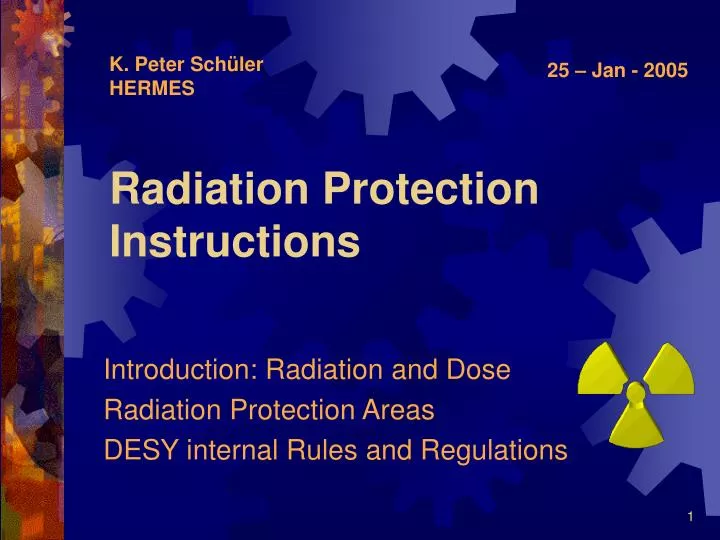 K. Peter Schüler
HERMES

25 – Jan - 2005

Radiation Protection Instructions

Introduction: Radiation and Dose
Radiation Protection Areas
DESY internal Rules and Regulations

1